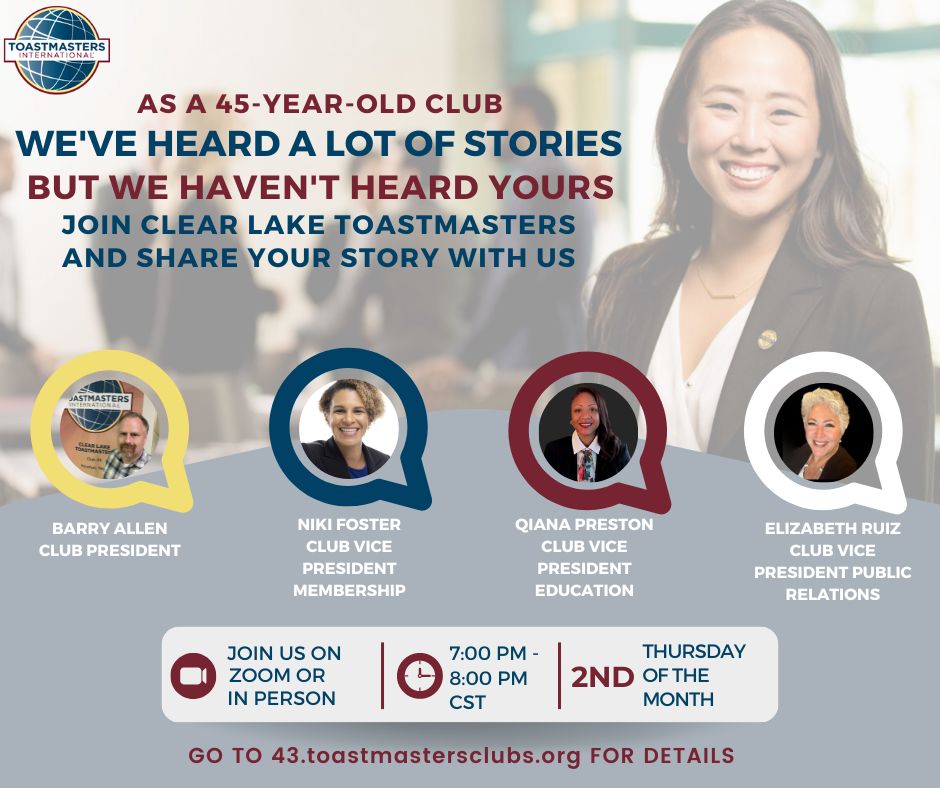 TOASTMASTERS INTERNATIONAL

AS A 45-YEAR-OLD CLUB
WE'VE HEARD A LOT OF STORIES
BUT WE HAVEN'T HEARD YOURS
JOIN CLEAR LAKE TOASTMASTERS
AND SHARE YOUR STORY WITH US

TOASTMASTERS INTERNATIONAL
CLEAR LAKE TOASTMASTERS

BARRY ALLEN
CLUB PRESIDENT

NIKI FOSTER
CLUB VICE PRESIDENT MEMBERSHIP

QIANA PRESTON
CLUB VICE PRESIDENT EDUCATION

ELIZABETH RUIZ
CLUB VICE PRESIDENT PUBLIC RELATIONS

JOIN US ON ZOOM OR IN PERSON

7:00 PM - 8:00 PM CST

2ND THURSDAY OF THE MONTH

GO TO 43.toastmastersclubs.org FOR DETAILS